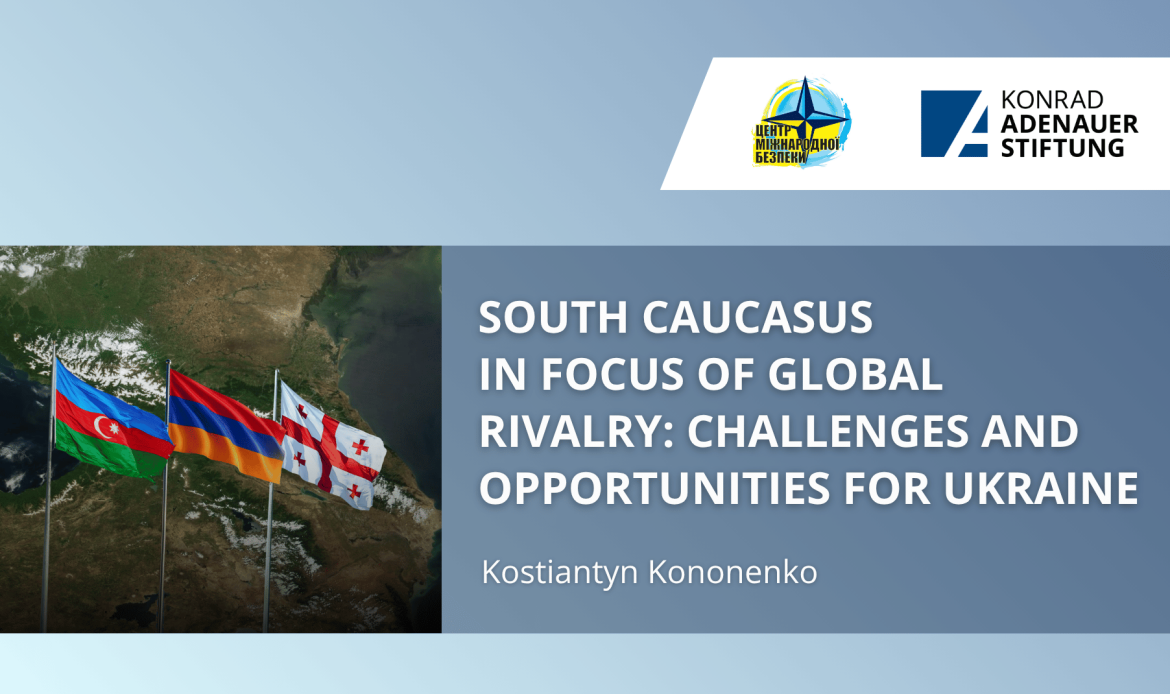 ЦЕНТР МІЖНАРОДНОЇ БЕЗПЕКИ

KONRAD ADENAUER STIFTUNG

SOUTH CAUCASUS IN FOCUS OF GLOBAL RIVALRY: CHALLENGES AND OPPORTUNITIES FOR UKRAINE

Kostiantyn Kononenko